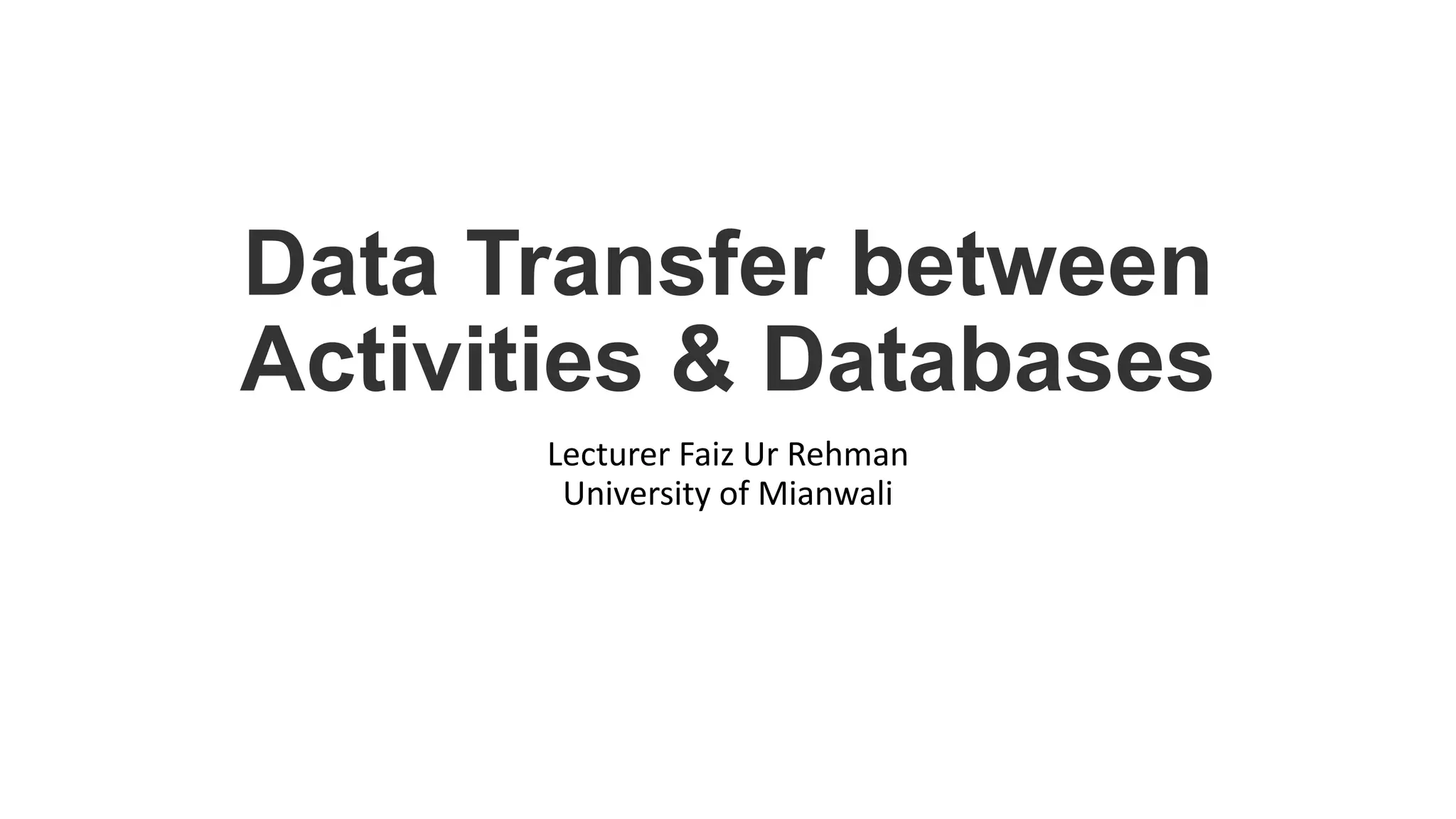 Data Transfer between Activities & Databases

Lecturer Faiz Ur Rehman
University of Mianwali